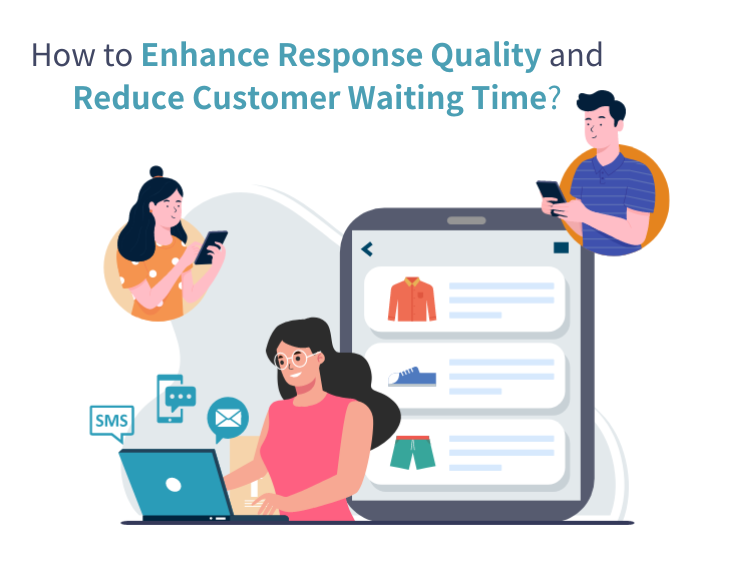 How to Enhance Response Quality and Reduce Customer Waiting Time?

SMS